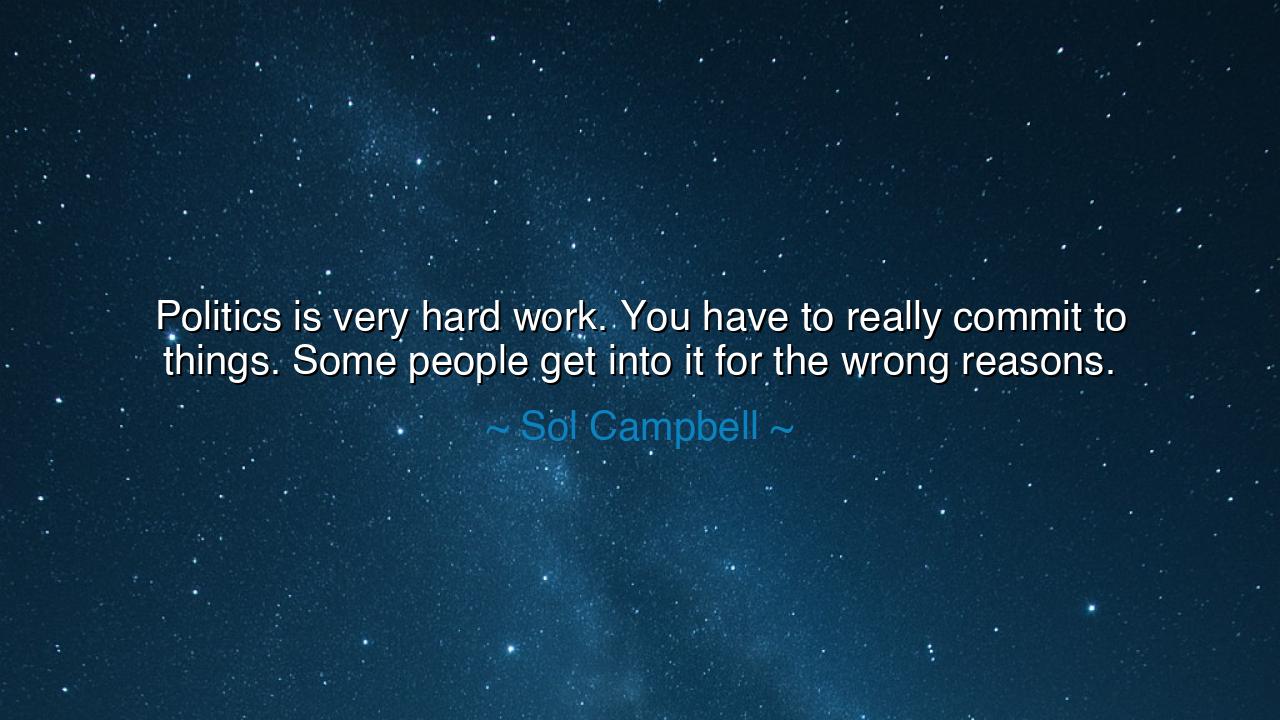 Politics is very hard work. You have to really commit to things. Some people get into it for the wrong reasons.

~ Sol Campbell ~